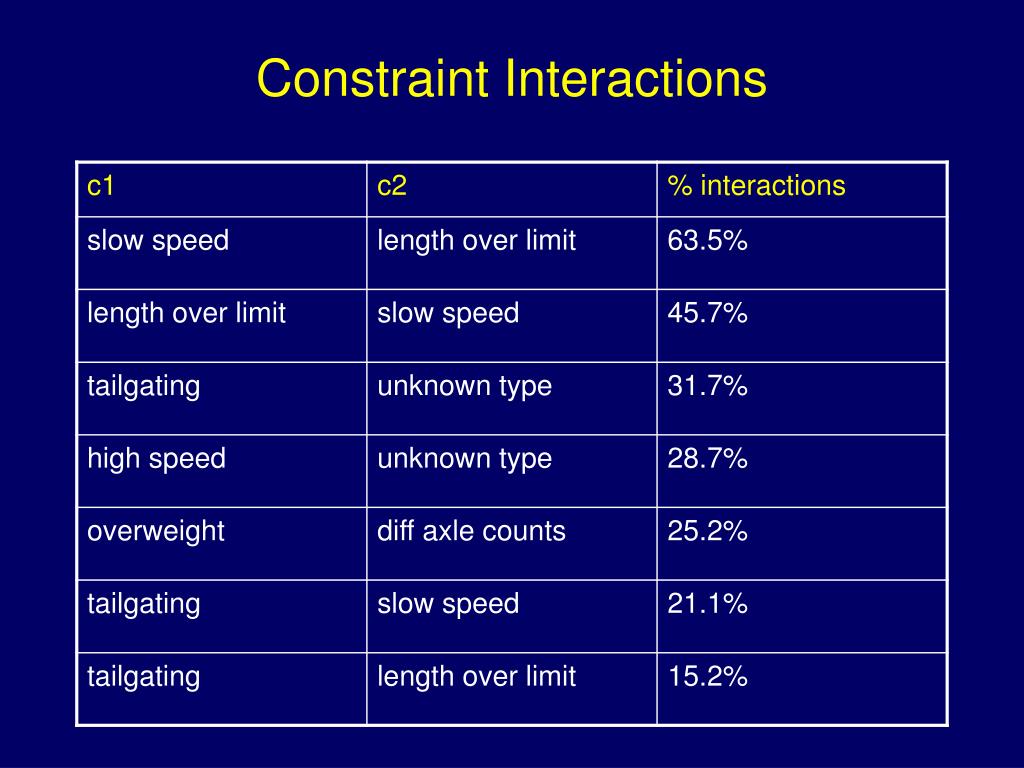 Constraint Interactions

| c1 | c2 | % interactions |
|---|---|---|
| slow speed | length over limit | 63.5% |
| length over limit | slow speed | 45.7% |
| tailgating | unknown type | 31.7% |
| high speed | unknown type | 28.7% |
| overweight | diff axle counts | 25.2% |
| tailgating | slow speed | 21.1% |
| tailgating | length over limit | 15.2% |